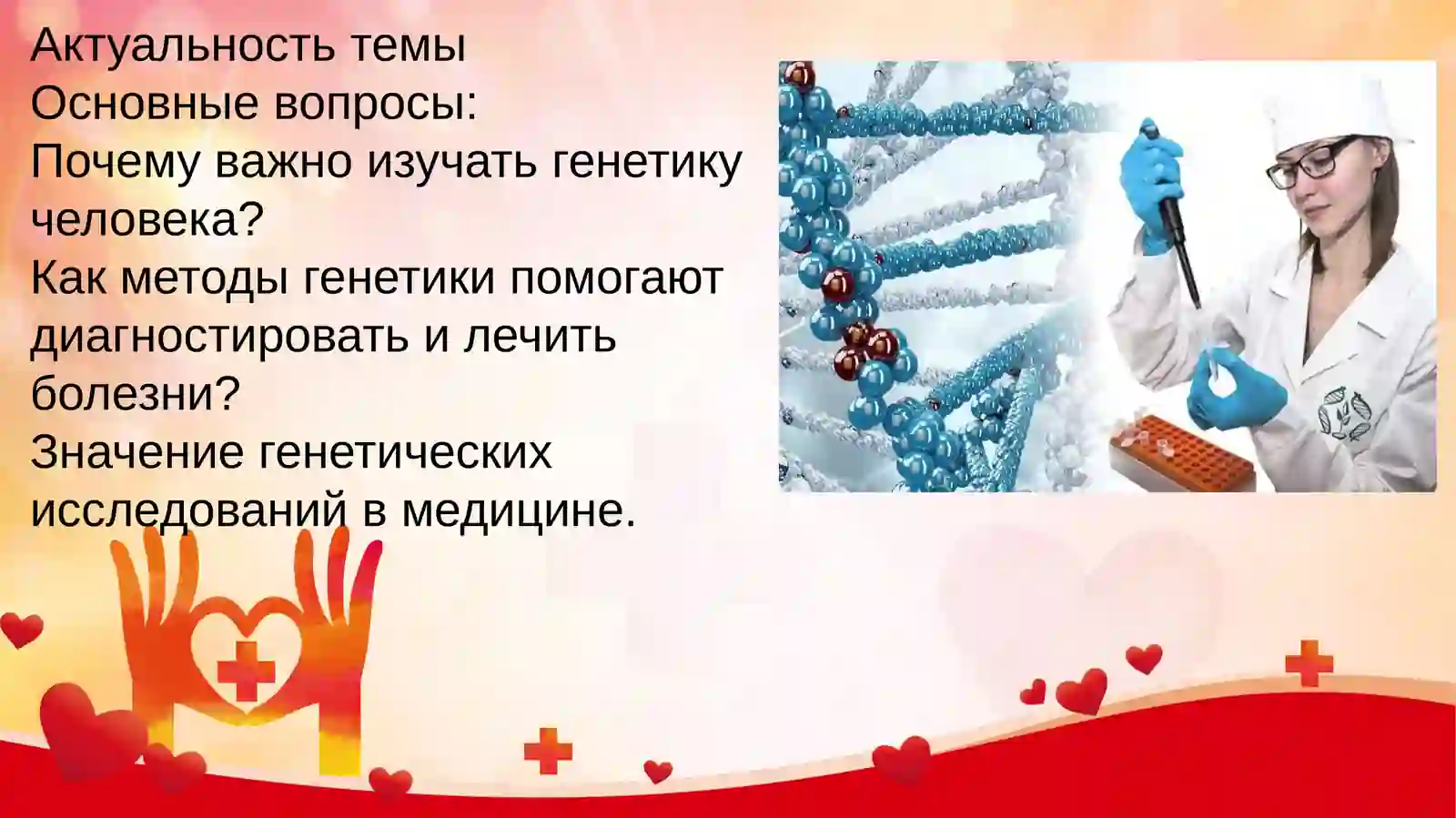 Актуальность темы
Основные вопросы:
Почему важно изучать генетику человека?
Как методы генетики помогают диагностировать и лечить болезни?
Значение генетических исследований в медицине.